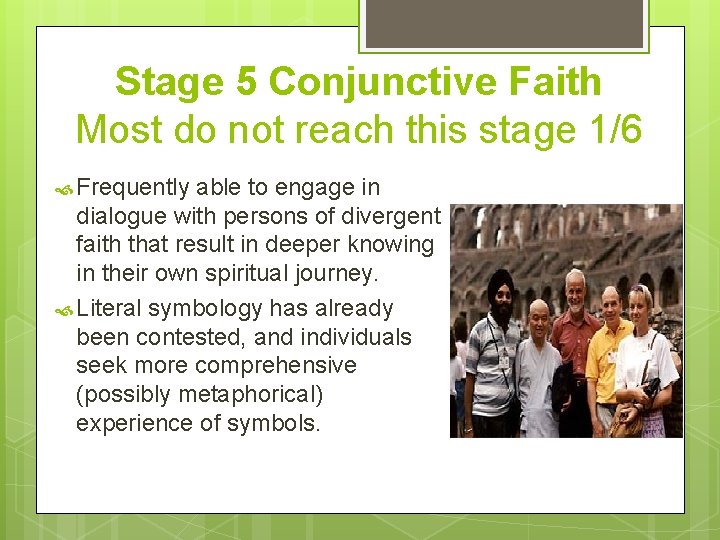 Stage 5 Conjunctive Faith
Most do not reach this stage 1/6

Frequently able to engage in dialogue with persons of divergent faith that result in deeper knowing in their own spiritual journey.

Literal symbology has already been contested, and individuals seek more comprehensive (possibly metaphorical) experience of symbols.